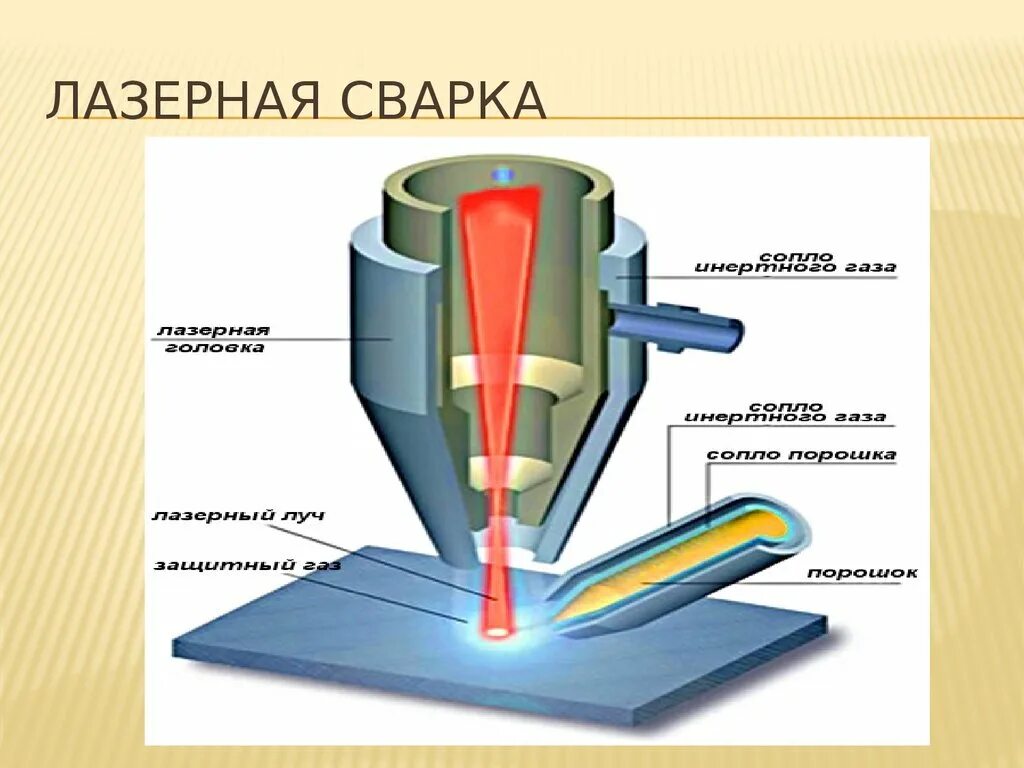 ЛАЗЕРНАЯ СВАРКА

сопло инертного газа

лазерная головка

сопло инертного газа

сопло порошка

лазерный луч

защитный газ

порошок